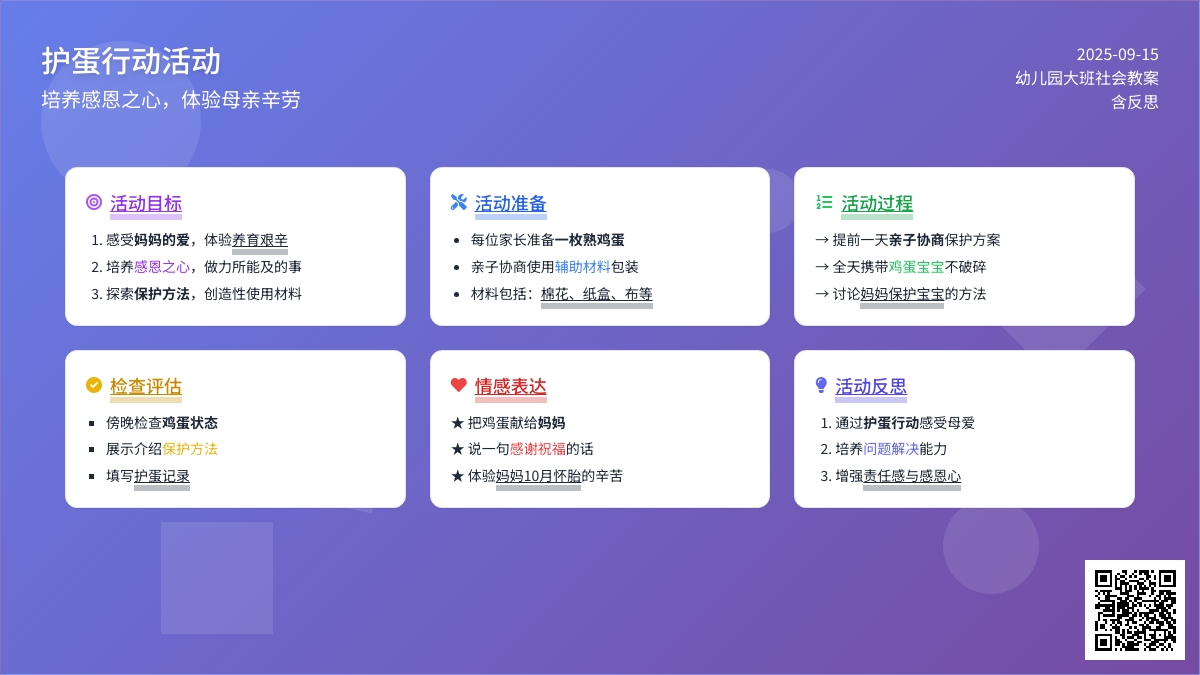 护蛋行动活动

培养感恩之心，体验母亲辛劳

2025-09-15
幼儿园大班社会教案
含反思

活动目标

1. 感受妈妈的爱，体验养育艰辛
2. 培养感恩之心，做力所能及的事
3. 探索保护方法，创造性使用材料

活动准备

• 每位家长准备一枚熟鸡蛋
• 亲子协商使用辅助材料包装
• 材料包括：棉花、纸盒、布等

活动过程

→ 提前一天亲子协商保护方案
→ 全天携带鸡蛋宝宝不破碎
→ 讨论妈妈保护宝宝的方法

检查评估

▪ 傍晚检查鸡蛋状态
▪ 展示介绍保护方法
▪ 填写护蛋记录

情感表达

★ 把鸡蛋献给妈妈
★ 说一句感谢祝福的话
★ 体验妈妈10月怀胎的辛苦

活动反思

1. 通过护蛋行动感受母爱
2. 培养问题解决能力
3. 增强责任感与感恩心